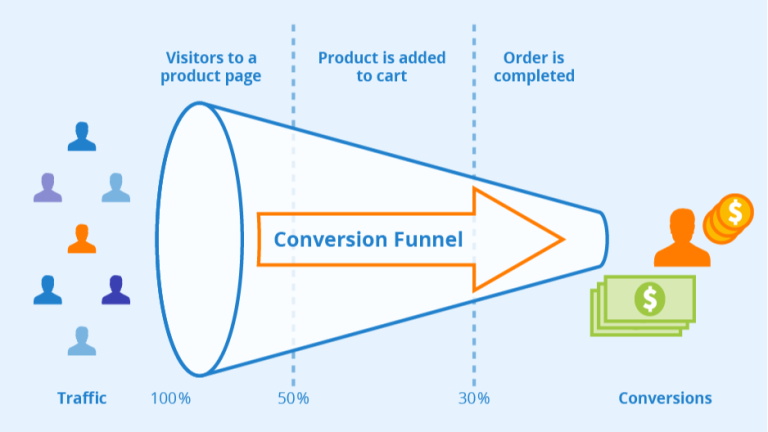 Visitors to a product page

Product is added to cart

Order is completed

Conversion Funnel

$

$

Traffic

100%

50%

30%

Conversions